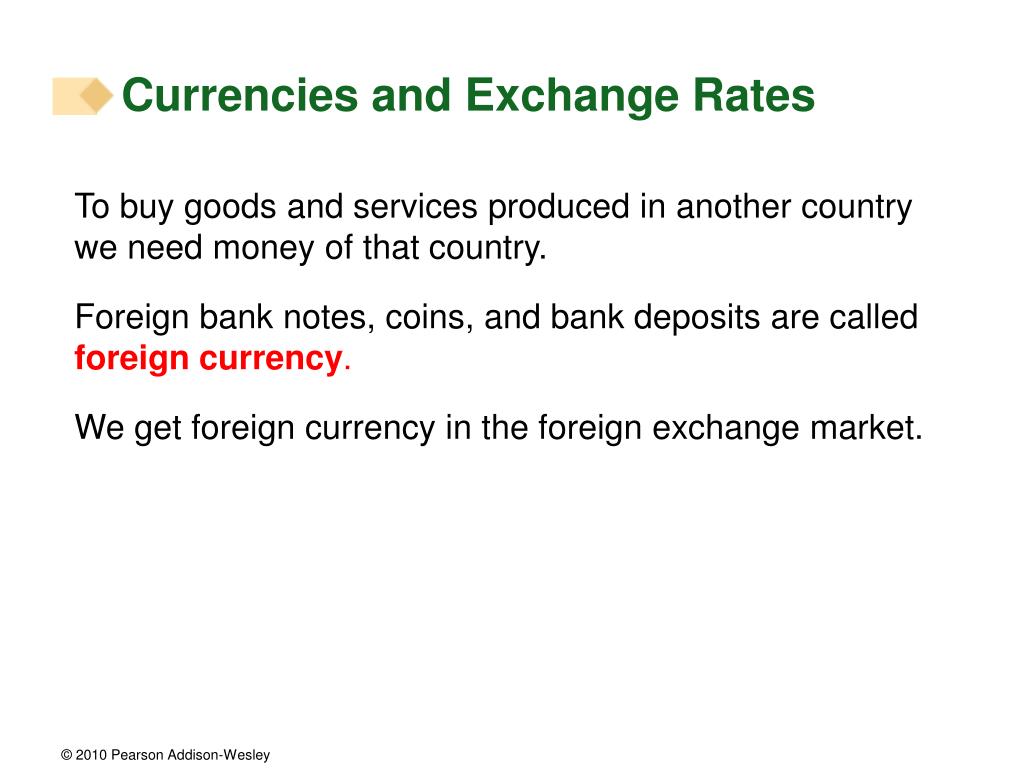 Currencies and Exchange Rates

To buy goods and services produced in another country we need money of that country.

Foreign bank notes, coins, and bank deposits are called foreign currency.

We get foreign currency in the foreign exchange market.

© 2010 Pearson Addison-Wesley